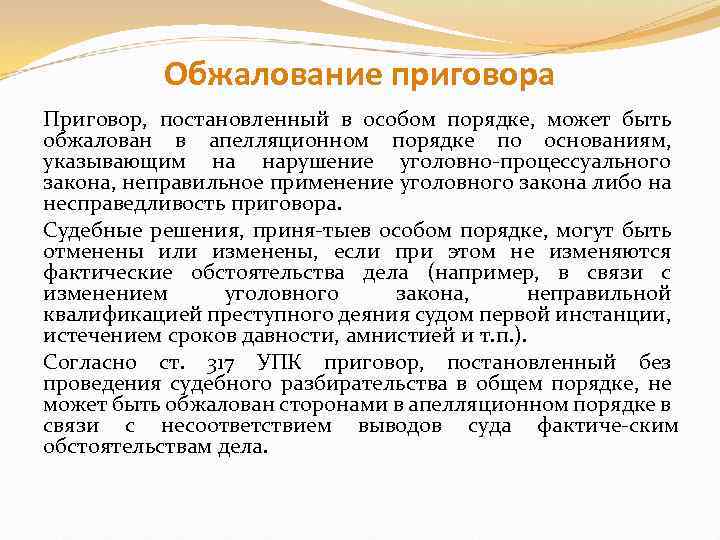 Обжалование приговора

Приговор, постановленный в особом порядке, может быть обжалован в апелляционном порядке по основаниям, указывающим на нарушение уголовно-процессуального закона, неправильное применение уголовного закона либо на несправедливость приговора.

Судебные решения, приня-тыев особом порядке, могут быть отменены или изменены, если при этом не изменяются фактические обстоятельства дела (например, в связи с изменением уголовного закона, неправильной квалификацией преступного деяния судом первой инстанции, истечением сроков давности, амнистией и т.п.).

Согласно ст. 317 УПК приговор, постановленный без проведения судебного разбирательства в общем порядке, не может быть обжалован сторонами в апелляционном порядке в связи с несоответствием выводов суда фактиче-ским обстоятельствам дела.